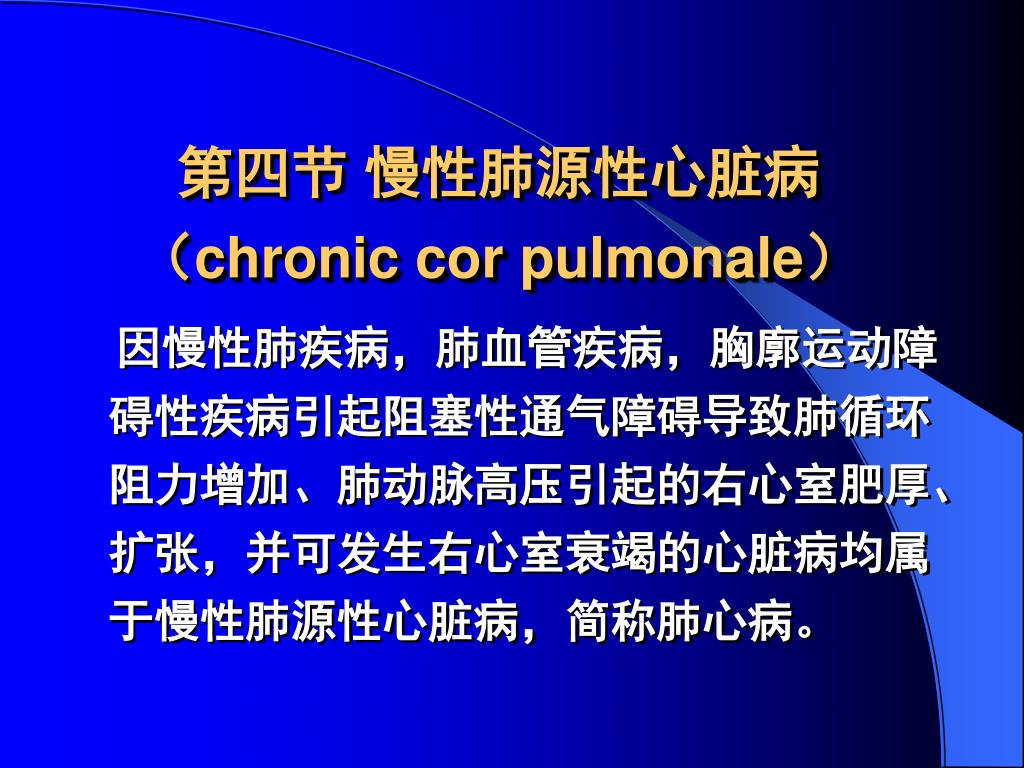 第四节 慢性肺源性心脏病
（chronic cor pulmonale）

因慢性肺疾病，肺血管疾病，胸廓运动障碍性疾病引起阻塞性通气障碍导致肺循环阻力增加、肺动脉高压引起的右心室肥厚、扩张，并可发生右心室衰竭的心脏病均属于慢性肺源性心脏病，简称肺心病。